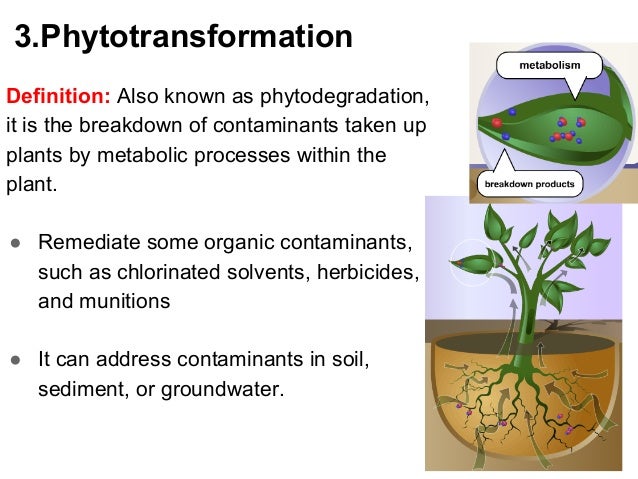 3.Phytotransformation

Definition: Also known as phytodegradation, it is the breakdown of contaminants taken up plants by metabolic processes within the plant.

● Remediate some organic contaminants, such as chlorinated solvents, herbicides, and munitions

● It can address contaminants in soil, sediment, or groundwater.

metabolism

breakdown products